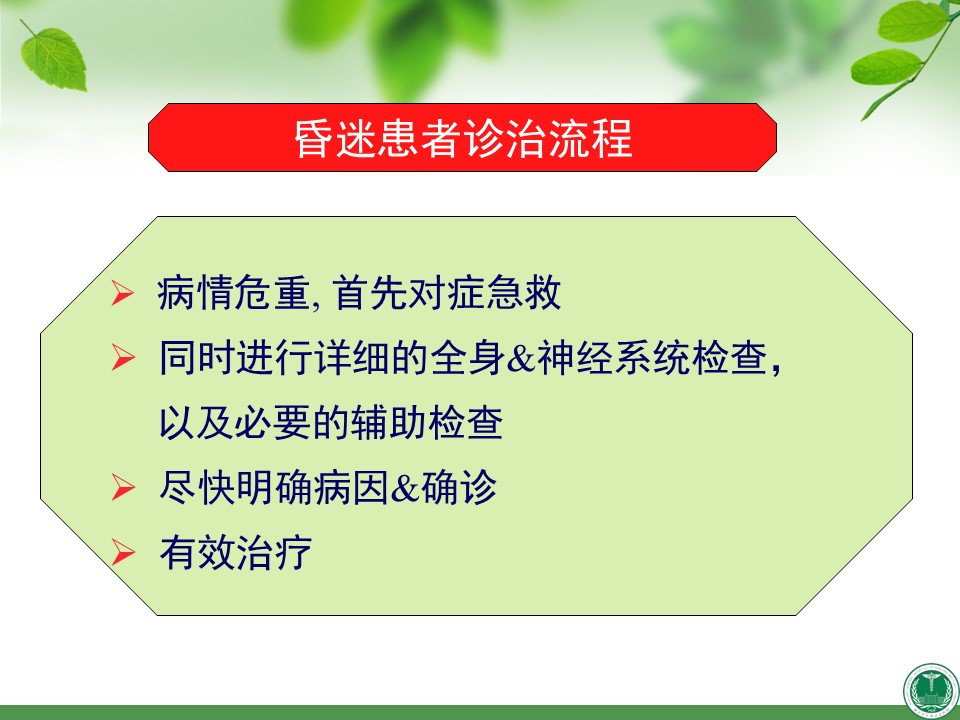 昏迷患者诊治流程

➢ 病情危重, 首先对症急救
➢ 同时进行详细的全身&神经系统检查，以及必要的辅助检查
➢ 尽快明确病因&确诊
➢ 有效治疗